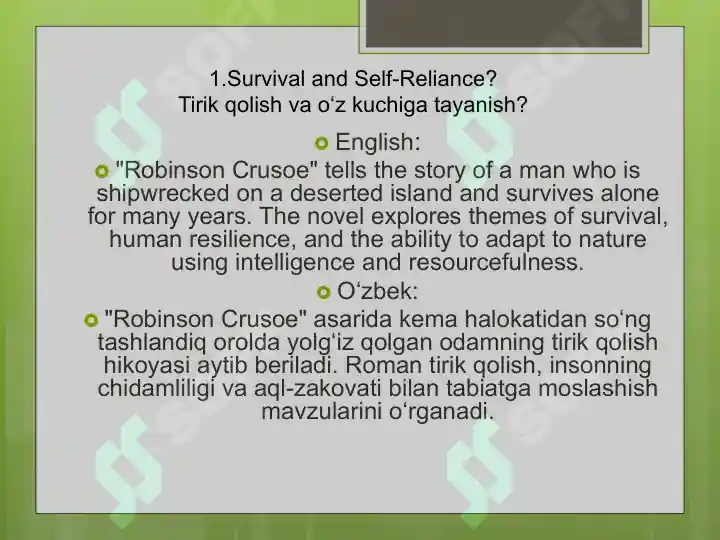 1.Survival and Self-Reliance?
Tirik qolish va o‘z kuchiga tayanish?

English:

"Robinson Crusoe" tells the story of a man who is shipwrecked on a deserted island and survives alone for many years. The novel explores themes of survival, human resilience, and the ability to adapt to nature using intelligence and resourcefulness.

O‘zbek:

"Robinson Crusoe" asarida kema halokatidan so‘ng tashlandiq orolda yolg‘iz qolgan odamning tirik qolish hikoyasi aytib beriladi. Roman tirik qolish, insonning chidamliligi va aql-zakovati bilan tabiatga moslashish mavzularini o‘rganadi.